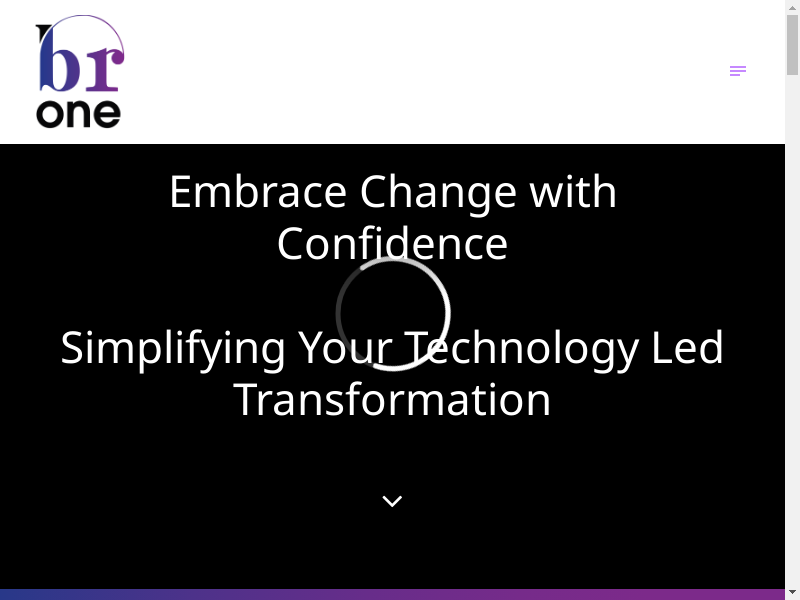 br
one

Embrace Change with Confidence

Simplifying Your Technology Led Transformation